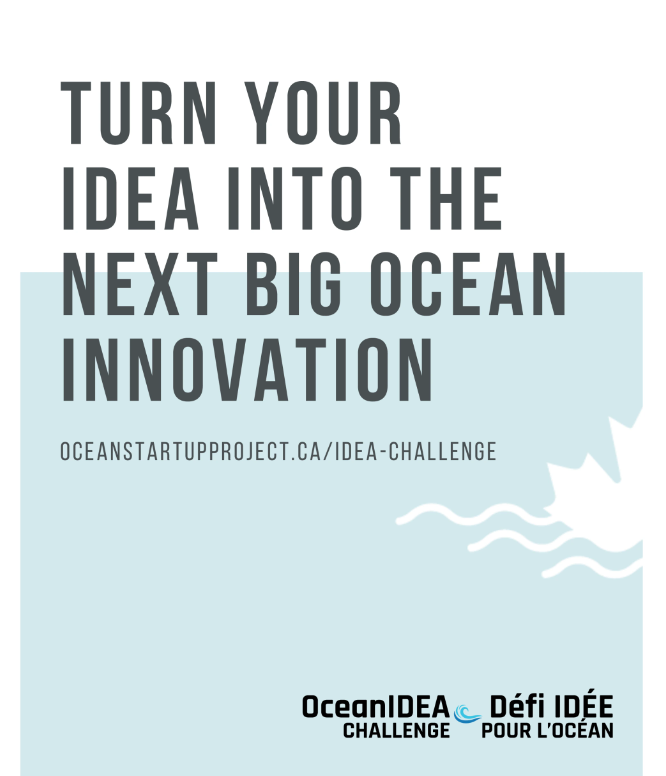 TURN YOUR IDEA INTO THE NEXT BIG OCEAN INNOVATION

OCEANSTARTUPPROJECT.CA/IDEA-CHALLENGE

OceanIDEA CHALLENGE

Défi IDÉE POUR L'OCÉAN